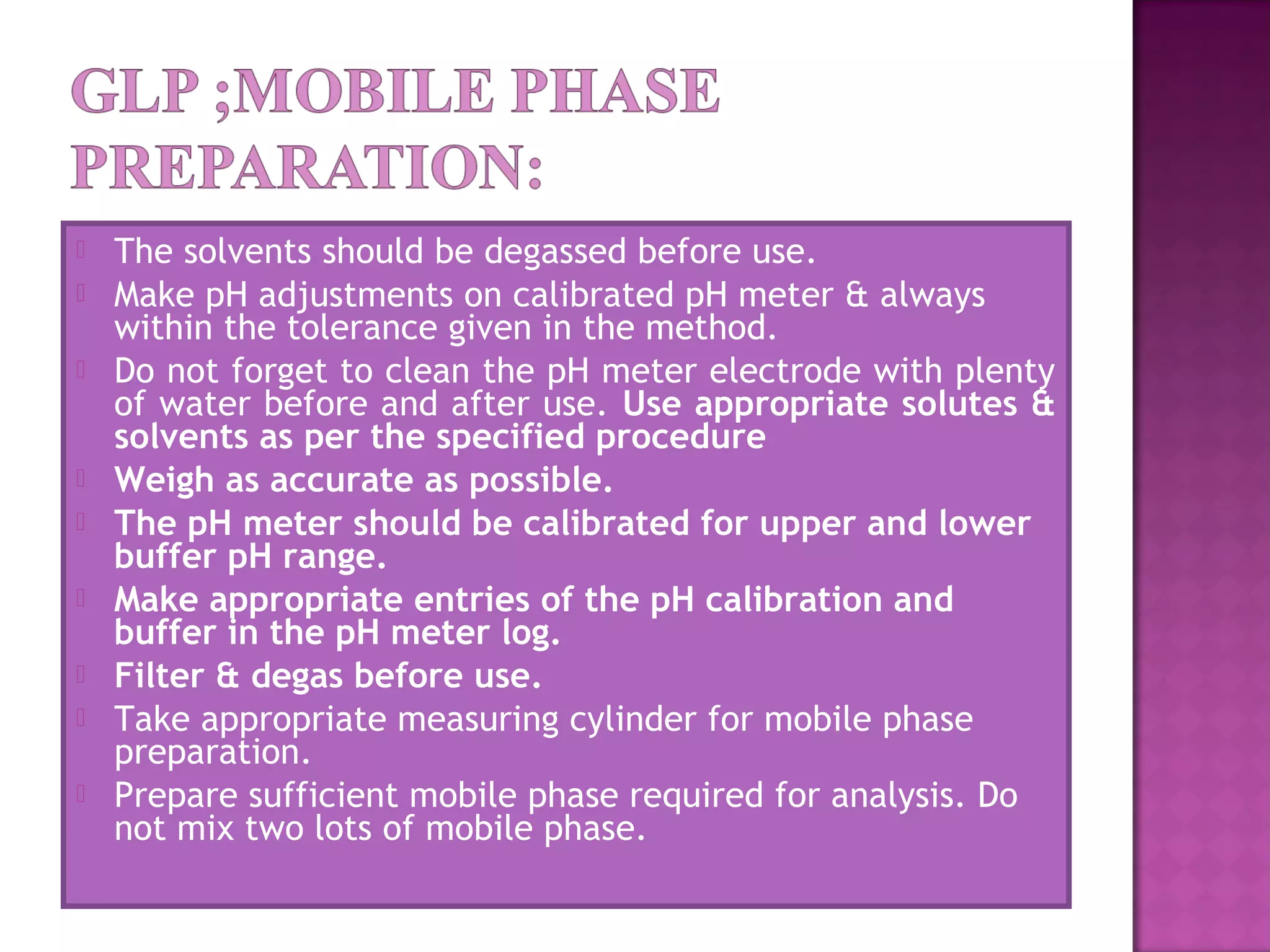 GLP ;MOBILE PHASE PREPARATION:

The solvents should be degassed before use.

Make pH adjustments on calibrated pH meter & always within the tolerance given in the method.

Do not forget to clean the pH meter electrode with plenty of water before and after use. Use appropriate solutes & solvents as per the specified procedure

Weigh as accurate as possible.

The pH meter should be calibrated for upper and lower buffer pH range.

Make appropriate entries of the pH calibration and buffer in the pH meter log.

Filter & degas before use.

Take appropriate measuring cylinder for mobile phase preparation.

Prepare sufficient mobile phase required for analysis. Do not mix two lots of mobile phase.